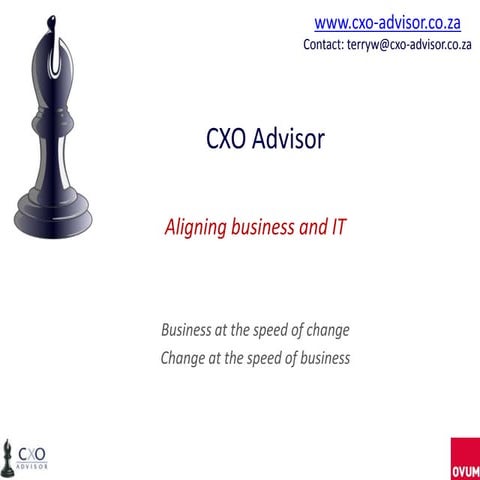 www.cxo-advisor.co.za
Contact: terryw@cxo-advisor.co.za

CXO Advisor

Aligning business and IT

Business at the speed of change
Change at the speed of business

CXO
ADVISOR

OVUM